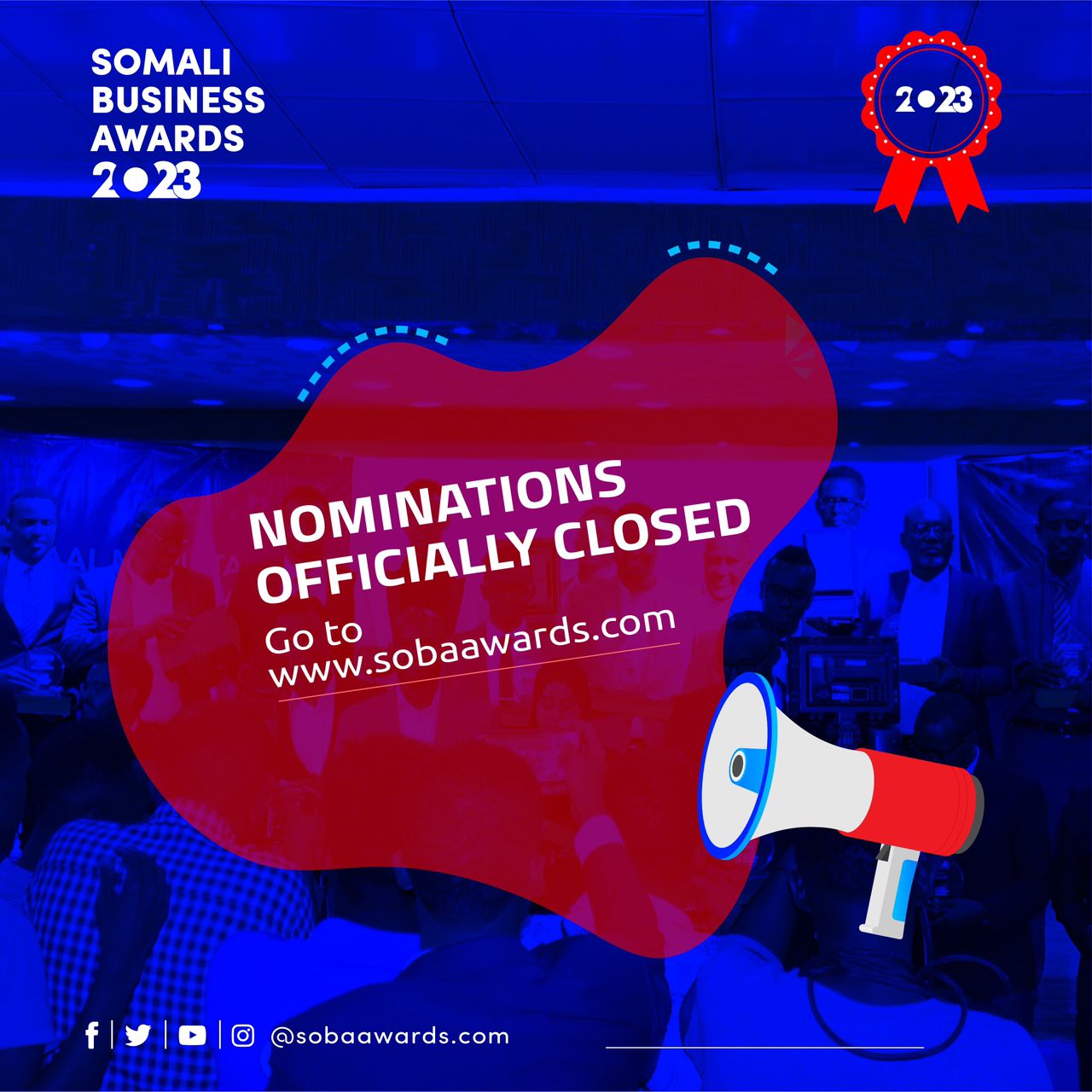 SOMALI BUSINESS AWARDS 2023

2023

NOMINATIONS OFFICIALLY CLOSED

Go to www.sobaawards.com

@sobaawards.com